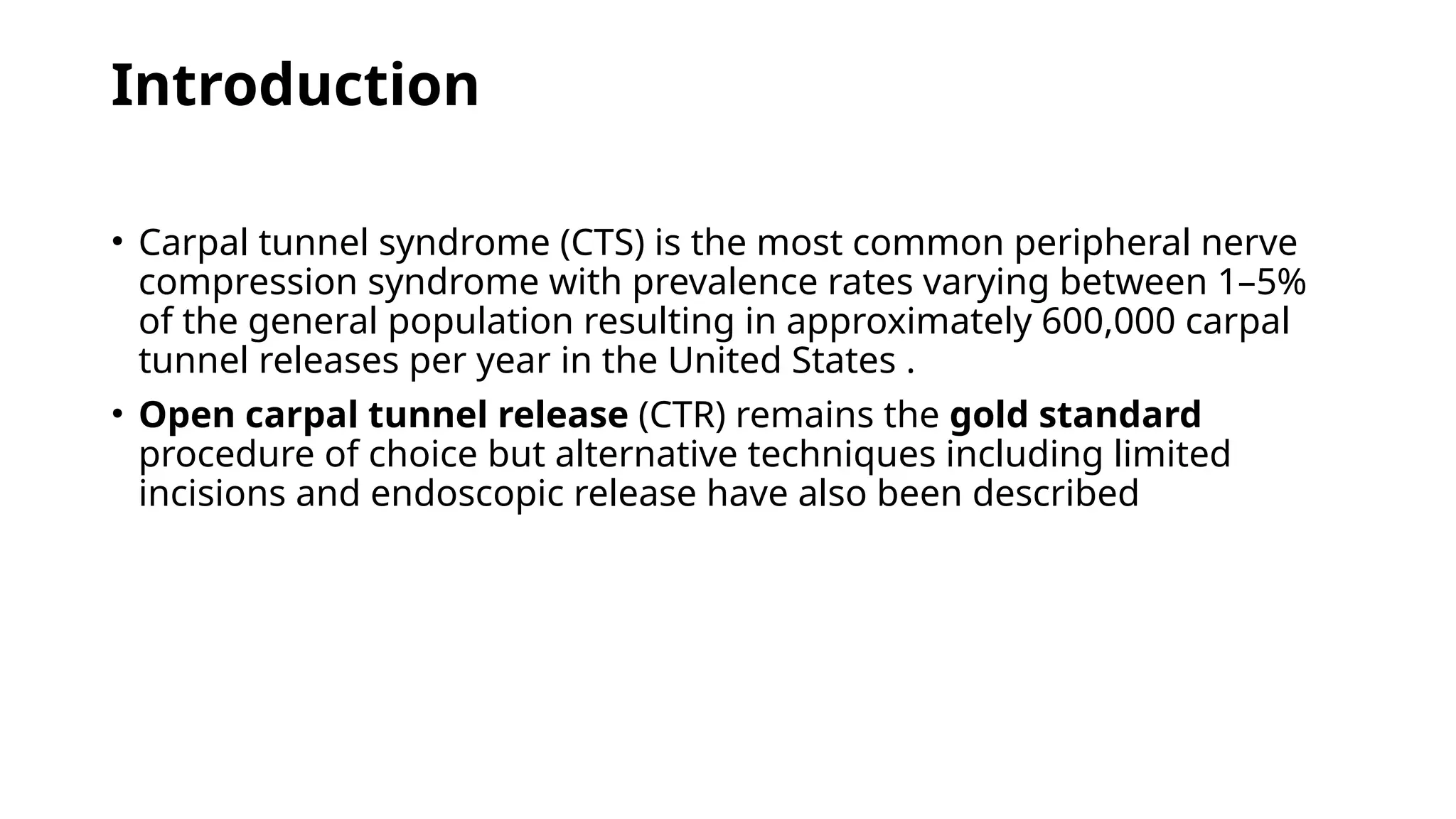 Introduction

• Carpal tunnel syndrome (CTS) is the most common peripheral nerve compression syndrome with prevalence rates varying between 1–5% of the general population resulting in approximately 600,000 carpal tunnel releases per year in the United States .

• Open carpal tunnel release (CTR) remains the gold standard procedure of choice but alternative techniques including limited incisions and endoscopic release have also been described